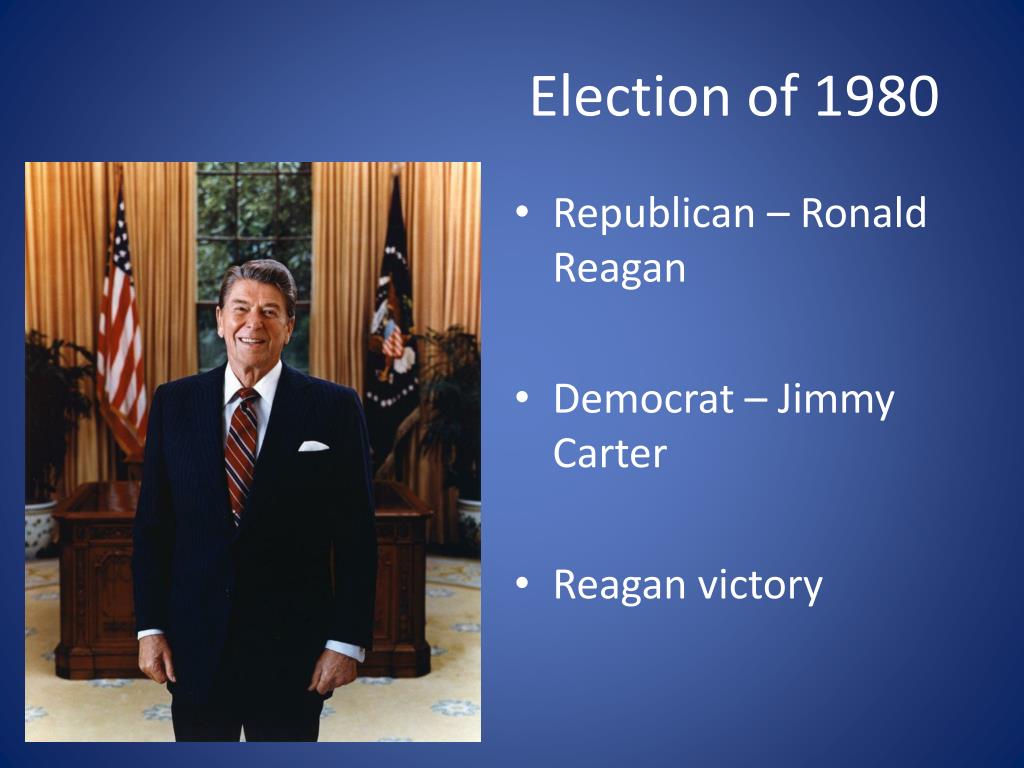 Election of 1980

• Republican – Ronald Reagan

• Democrat – Jimmy Carter

• Reagan victory